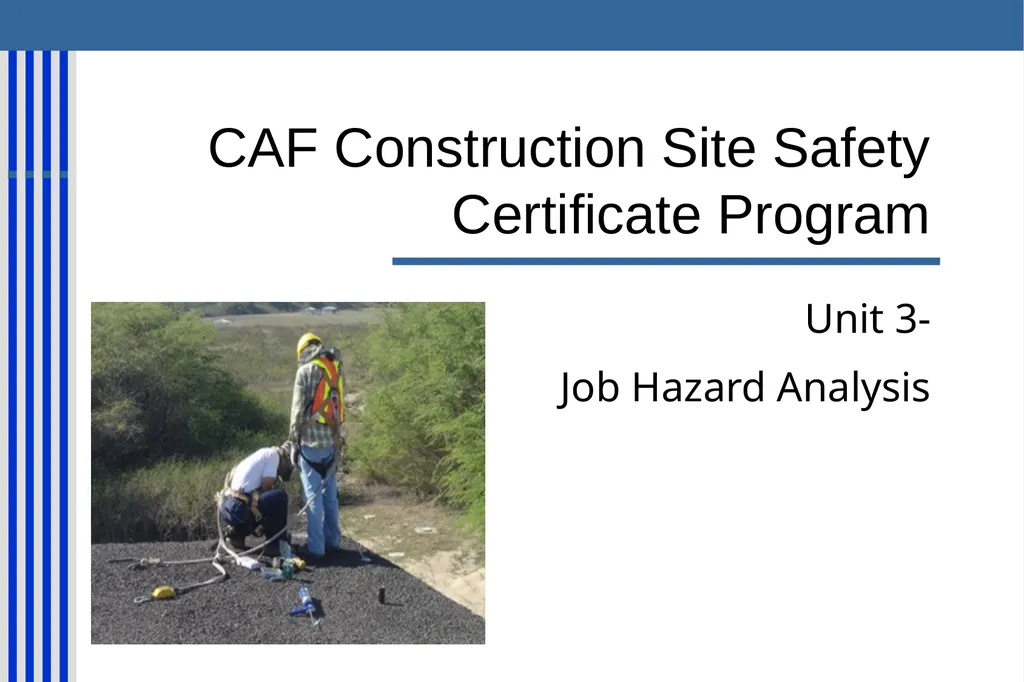 CAF Construction Site Safety Certificate Program

Unit 3-

Job Hazard Analysis